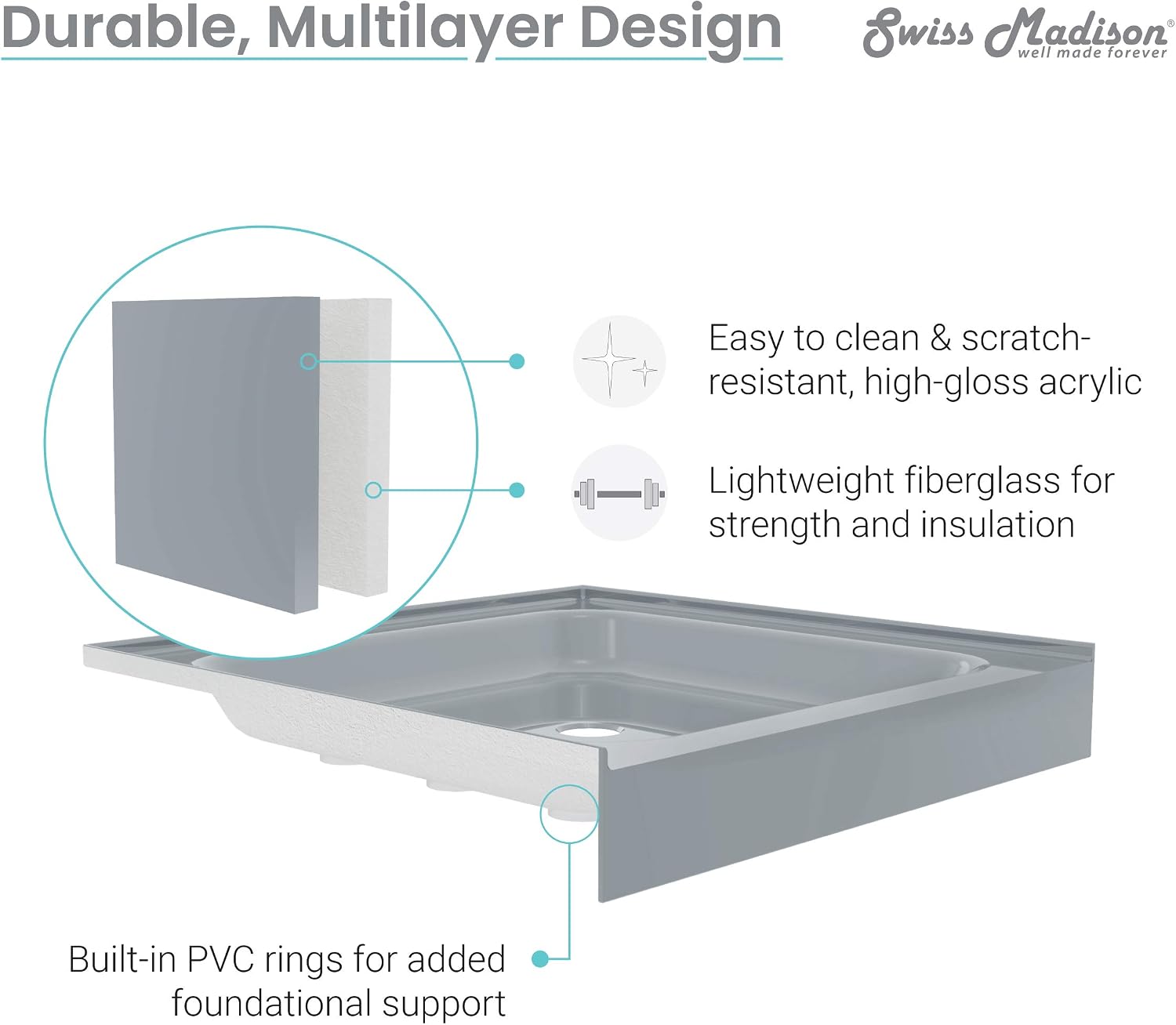 Durable, Multilayer Design

Swiss Madison®
well made forever

Easy to clean & scratch-resistant, high-gloss acrylic

Lightweight fiberglass for strength and insulation

Built-in PVC rings for added foundational support